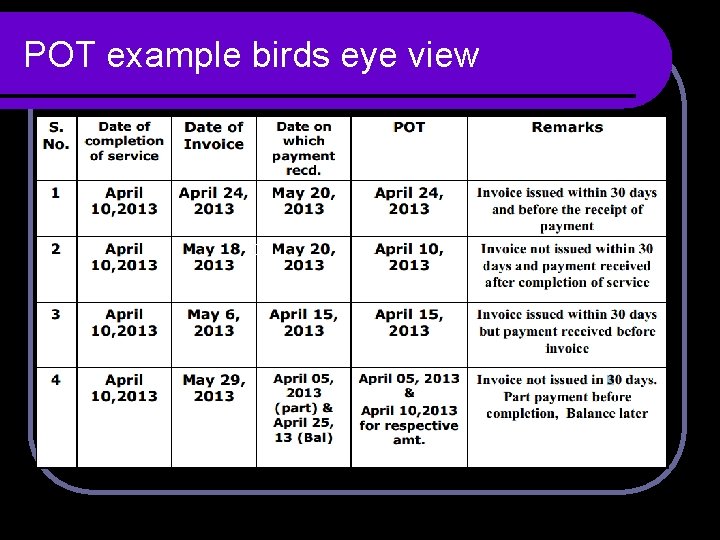 POT example birds eye view

| S. No. | Date of completion of service | Date of Invoice | Date on which payment recd. | POT | Remarks |
|---|---|---|---|---|---|
| 1 | April 10,2013 | April 24, 2013 | May 20, 2013 | April 24, 2013 | Invoice issued within 30 days and before the receipt of payment |
| 2 | April 10,2013 | May 18, 2013 | May 20, 2013 | April 10, 2013 | Invoice not issued within 30 days and payment received after completion of service |
| 3 | April 10,2013 | May 6, 2013 | April 15, 2013 | April 15, 2013 | Invoice issued within 30 days but payment received before invoice |
| 4 | April 10,2013 | May 29, 2013 | April 05, 2013 (part) & April 25, 13 (Bal) | April 05, 2013 & April 10,2013 for respective amt. | Invoice not issued in 30 days. Part payment before completion, Balance later |